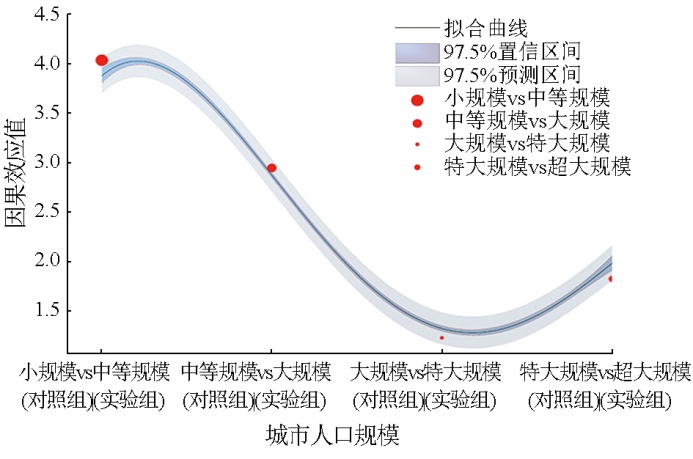 因果效应值

4.5
4.0
3.5
3.0
2.5
2.0
1.5

拟合曲线
97.5%置信区间
97.5%预测区间
小规模vs中等规模
中等规模vs大规模
大规模vs特大规模
特大规模vs超大规模

小规模vs中等规模 (对照组)(实验组)
中等规模vs大规模 (对照组)(实验组)
大规模vs特大规模 (对照组)(实验组)
特大规模vs超大规模 (对照组)(实验组)

城市人口规模